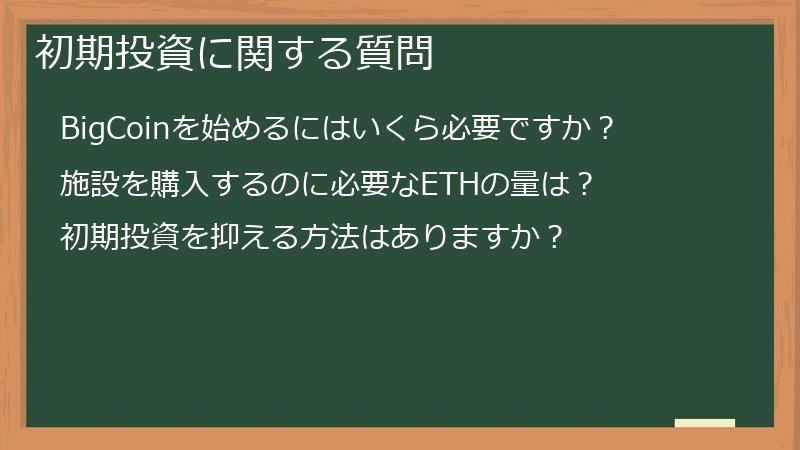 初期投資に関する質問

BigCoinを始めるにはいくら必要ですか？

施設を購入するのに必要なETHの量は？

初期投資を抑える方法はありますか？